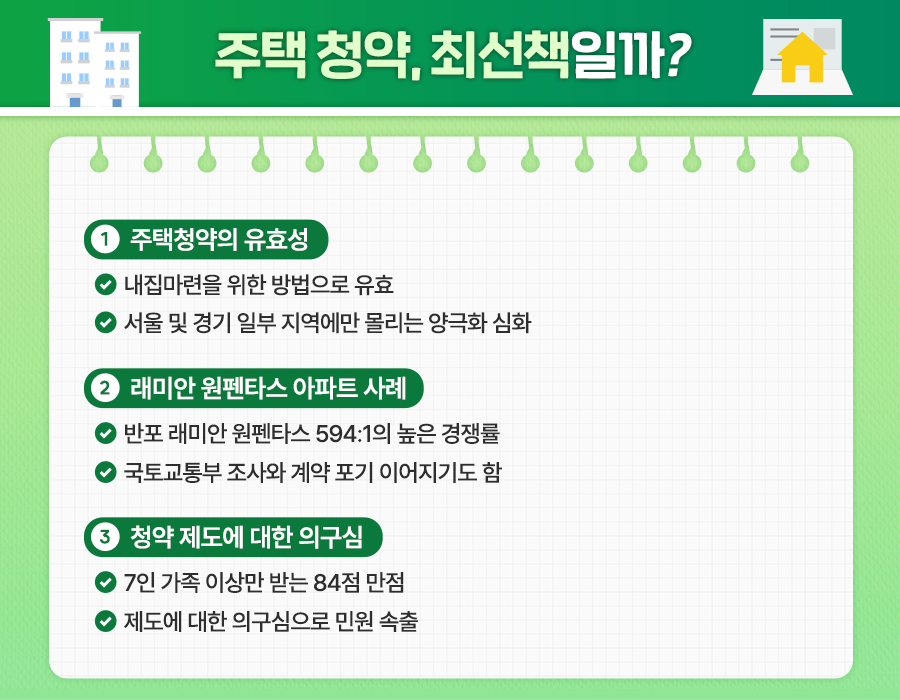 주택 청약, 최선책일까?

1 주택청약의 유효성

내집마련을 위한 방법으로 유효

서울 및 경기 일부 지역에만 몰리는 양극화 심화

2 래미안 원펜타스 아파트 사례

반포 래미안 원펜타스 594:1의 높은 경쟁률

국토교통부 조사와 계약 포기 이어지기도 함

3 청약 제도에 대한 의구심

7인 가족 이상만 받는 84점 만점

제도에 대한 의구심으로 민원 속출